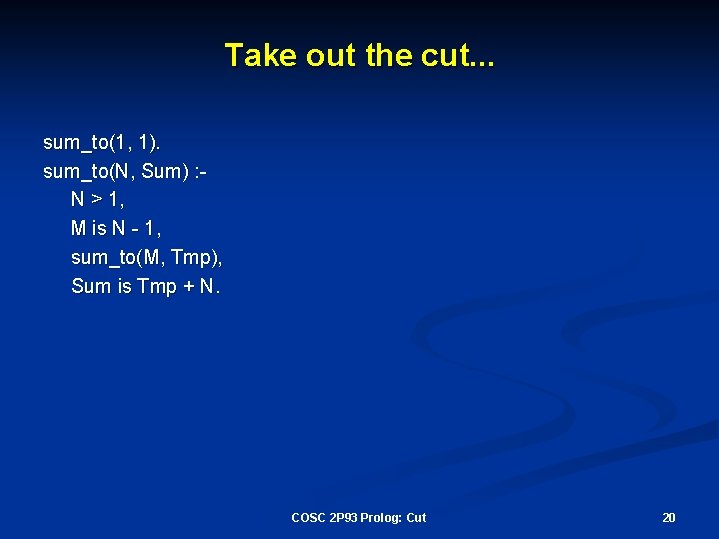 Take out the cut...

sum_to(1, 1).
sum_to(N, Sum) :-
N > 1,
M is N - 1,
sum_to(M, Tmp),
Sum is Tmp + N.

COSC 2P93 Prolog: Cut

20